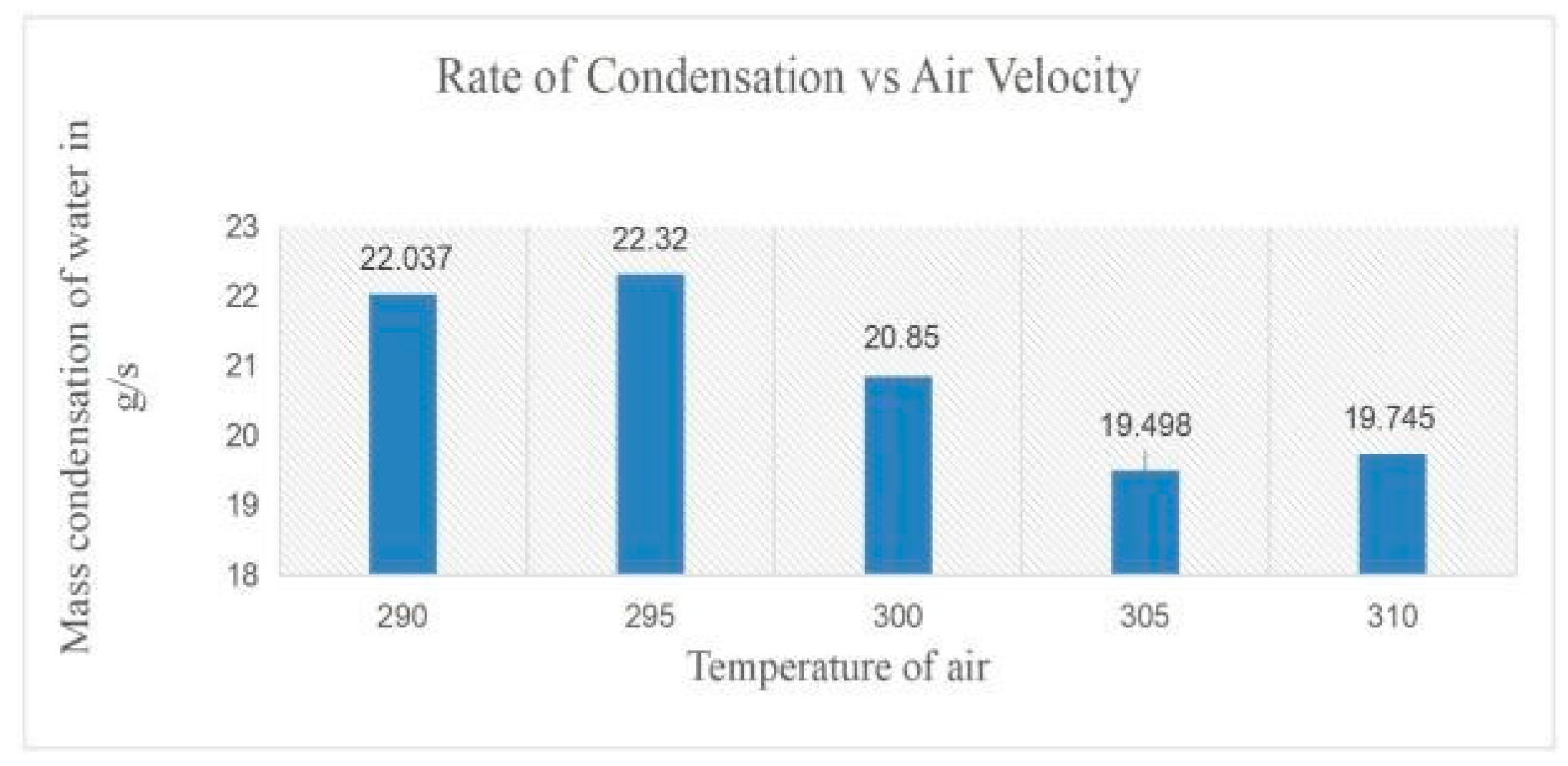 Rate of Condensation vs Air Velocity

Mass condensation of water in g/s

23
22
21
20
19
18

22.037
22.32
20.85
19.498
19.745

290
295
300
305
310

Temperature of air